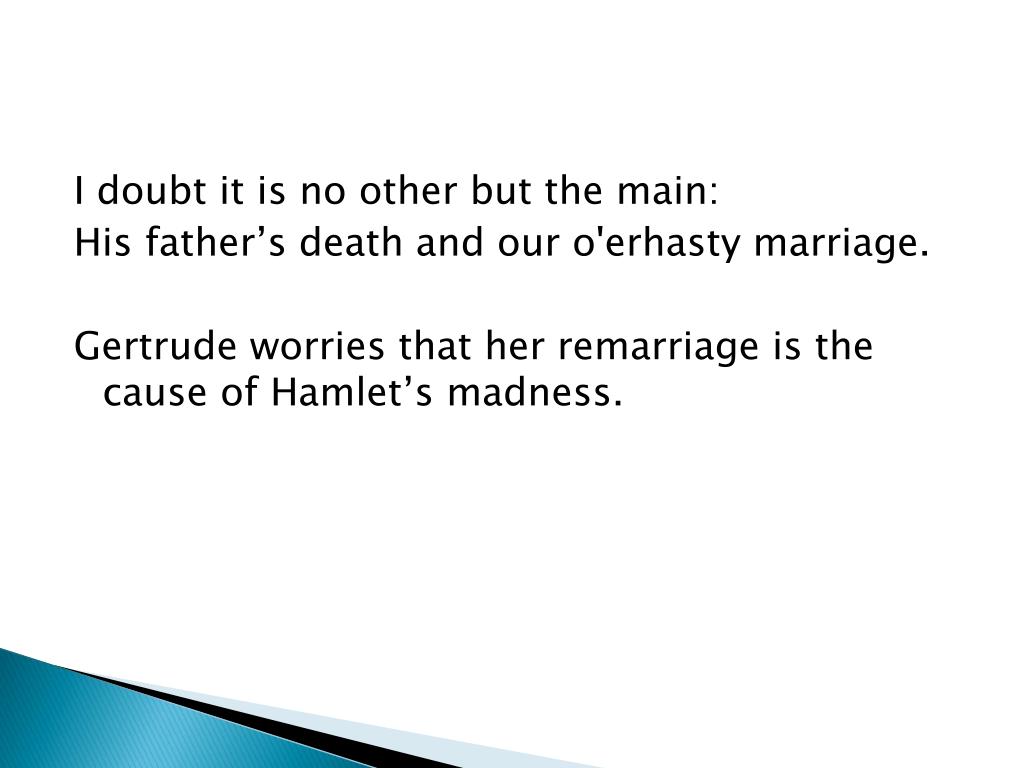 I doubt it is no other but the main:
His father’s death and our o'erhasty marriage.

Gertrude worries that her remarriage is the cause of Hamlet’s madness.